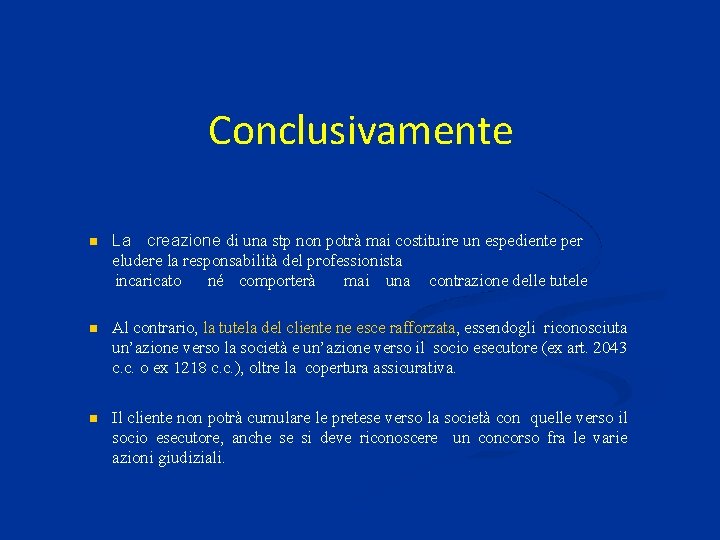 Conclusivamente

La creazione di una stp non potrà mai costituire un espediente per eludere la responsabilità del professionista incaricato né comporterà mai una contrazione delle tutele

Al contrario, la tutela del cliente ne esce rafforzata, essendogli riconosciuta un'azione verso la società e un'azione verso il socio esecutore (ex art. 2043 c.c. o ex 1218 c.c.), oltre la copertura assicurativa.

Il cliente non potrà cumulare le pretese verso la società con quelle verso il socio esecutore, anche se si deve riconoscere un concorso fra le varie azioni giudiziali.